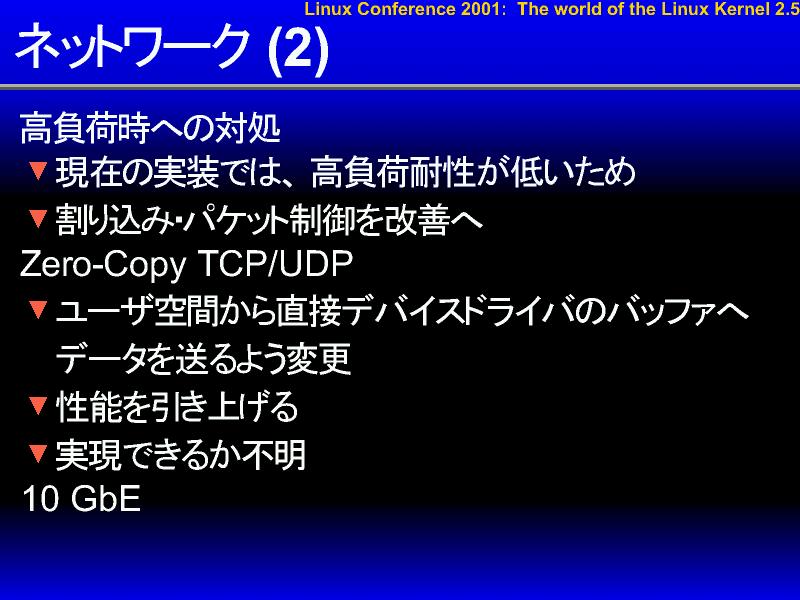 Linux Conference 2001: The world of the Linux Kernel 2.5

ネットワーク (2)

高負荷時への対処

▼現在の実装では、高負荷耐性が低いため

▼割り込み・パケット制御を改善へ

Zero-Copy TCP/UDP

▼ユーザ空間から直接デバイスドライバのバッファへデータを送るよう変更

▼性能を引き上げる

▼実現できるか不明

10 GbE